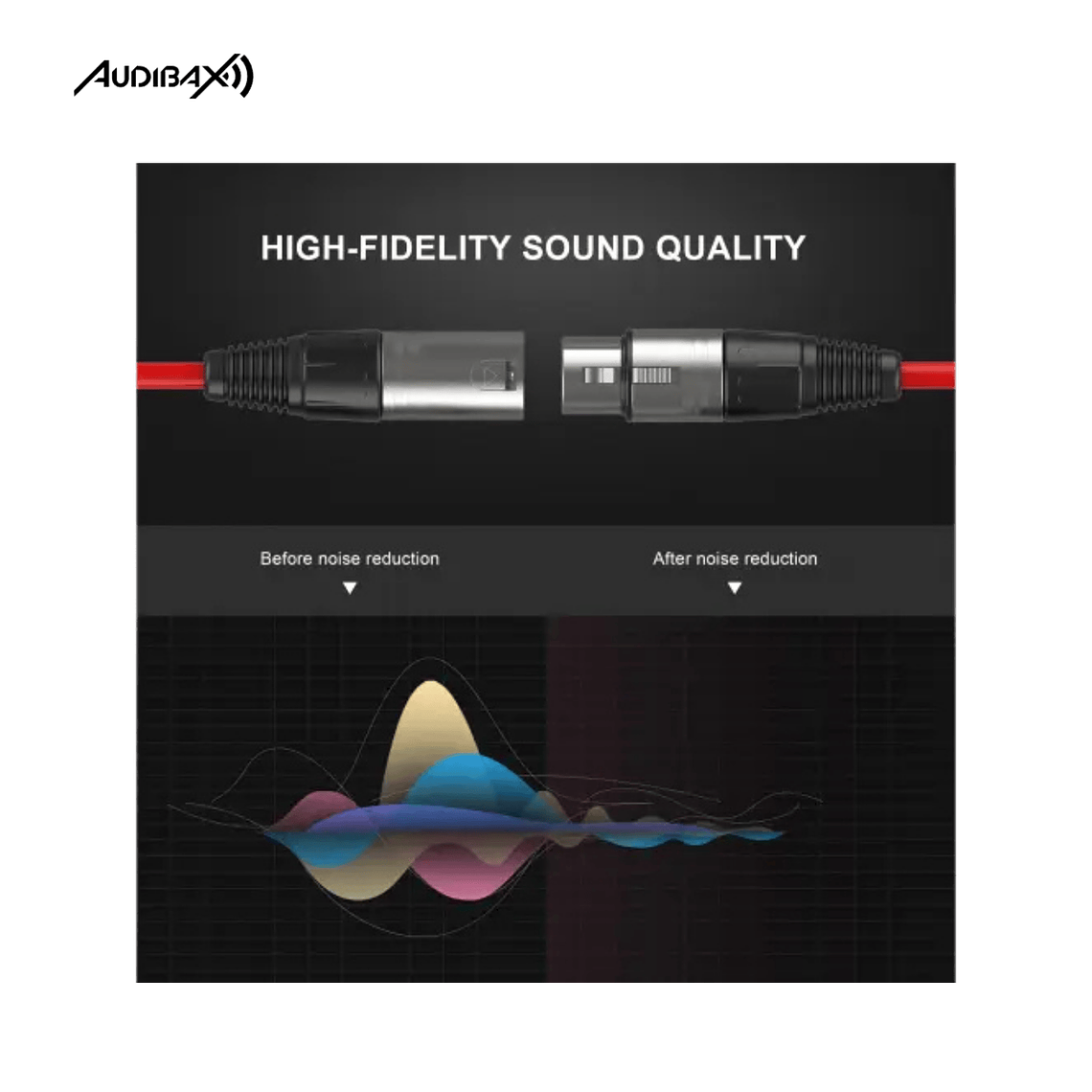 AUDIBAX

HIGH-FIDELITY SOUND QUALITY

Before noise reduction

After noise reduction